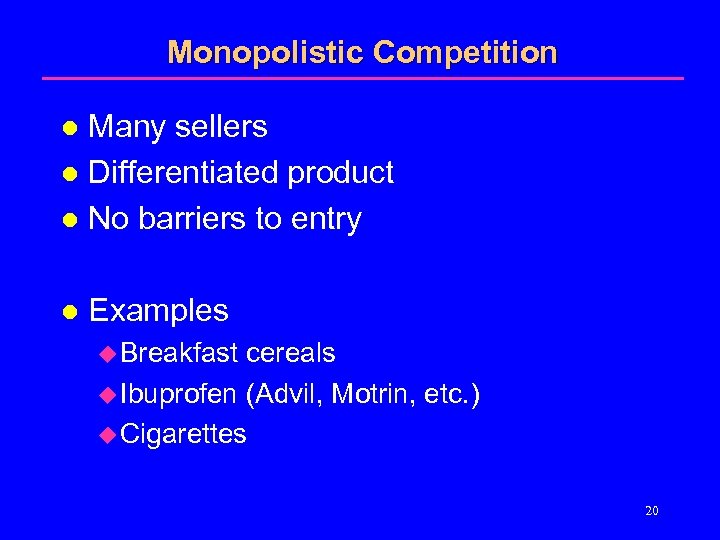 Monopolistic Competition

- Many sellers
- Differentiated product
- No barriers to entry

- Examples
  - Breakfast cereals
  - Ibuprofen (Advil, Motrin, etc.)
  - Cigarettes

20